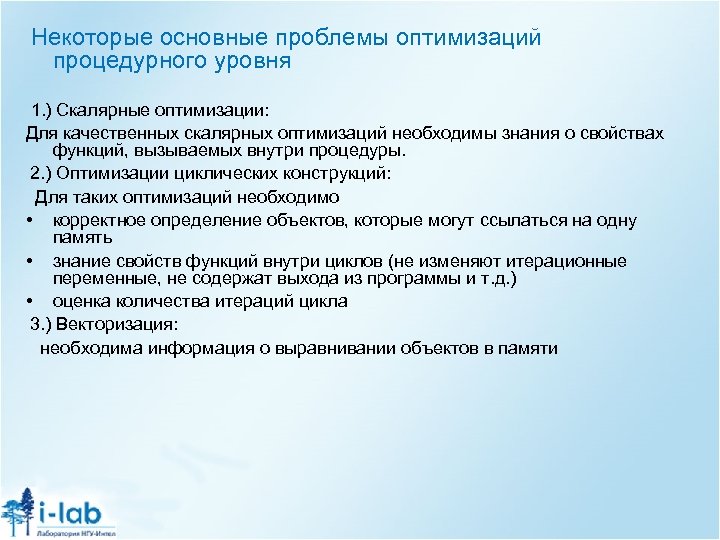 Некоторые основные проблемы оптимизаций процедурного уровня

1.) Скалярные оптимизации:
Для качественных скалярных оптимизаций необходимы знания о свойствах функций, вызываемых внутри процедуры.
2.) Оптимизации циклических конструкций:
Для таких оптимизаций необходимо
• корректное определение объектов, которые могут ссылаться на одну память
• знание свойств функций внутри циклов (не изменяют итерационные переменные, не содержат выхода из программы и т.д.)
• оценка количества итераций цикла
3.) Векторизация:
необходима информация о выравнивании объектов в памяти

i-lab
Лаборатория НГУ-Интел